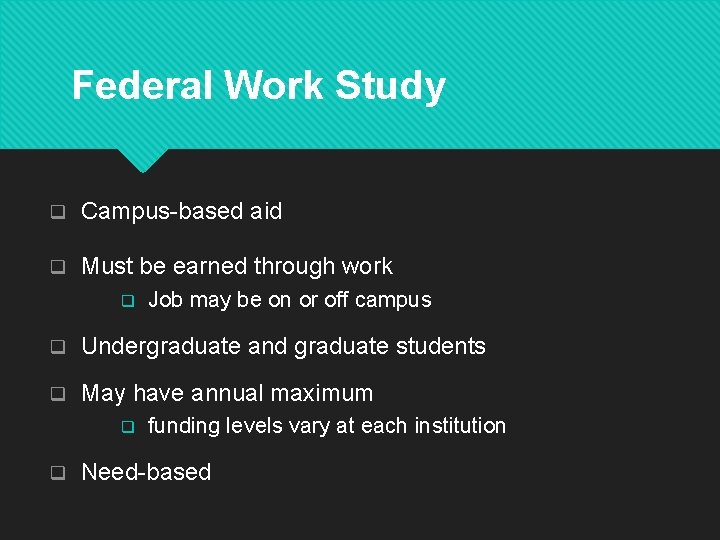 Federal Work Study

❑ Campus-based aid

❑ Must be earned through work
 ❑ Job may be on or off campus

❑ Undergraduate and graduate students

❑ May have annual maximum
 ❑ funding levels vary at each institution

❑ Need-based